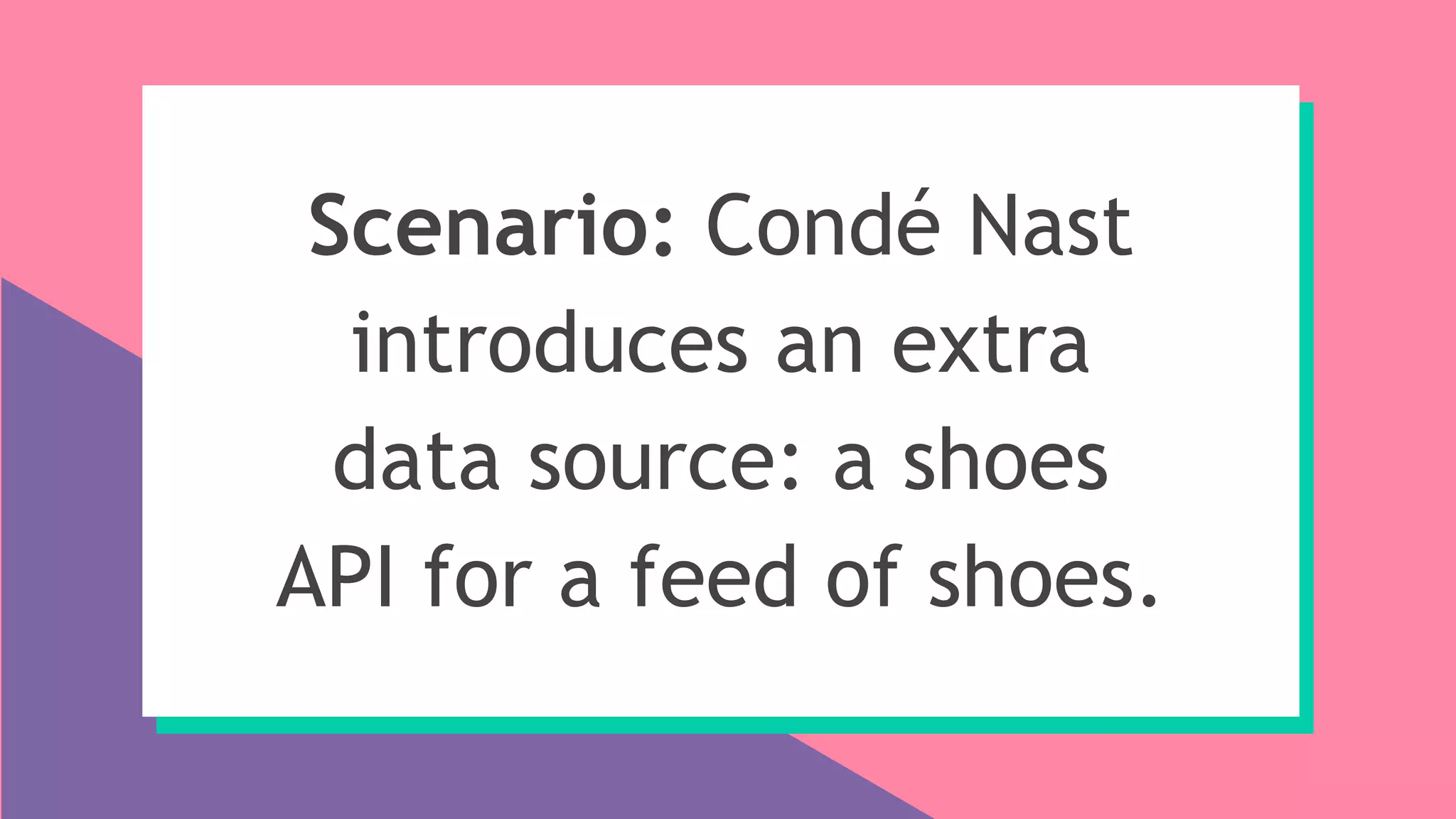 Scenario: Condé Nast introduces an extra data source: a shoes API for a feed of shoes.